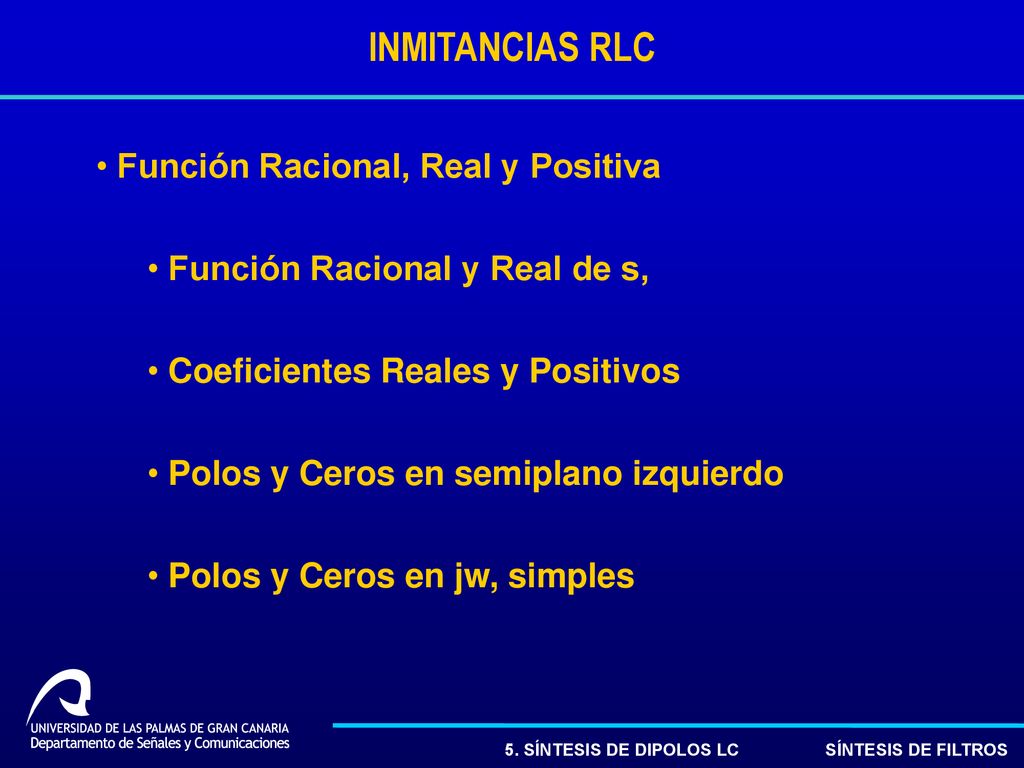 INMITANCIAS RLC

• Función Racional, Real y Positiva

• Función Racional y Real de s,

• Coeficientes Reales y Positivos

• Polos y Ceros en semiplano izquierdo

• Polos y Ceros en jw, simples

UNIVERSIDAD DE LAS PALMAS DE GRAN CANARIA
Departamento de Señales y Comunicaciones

5. SÍNTESIS DE DIPOLOS LC

SÍNTESIS DE FILTROS